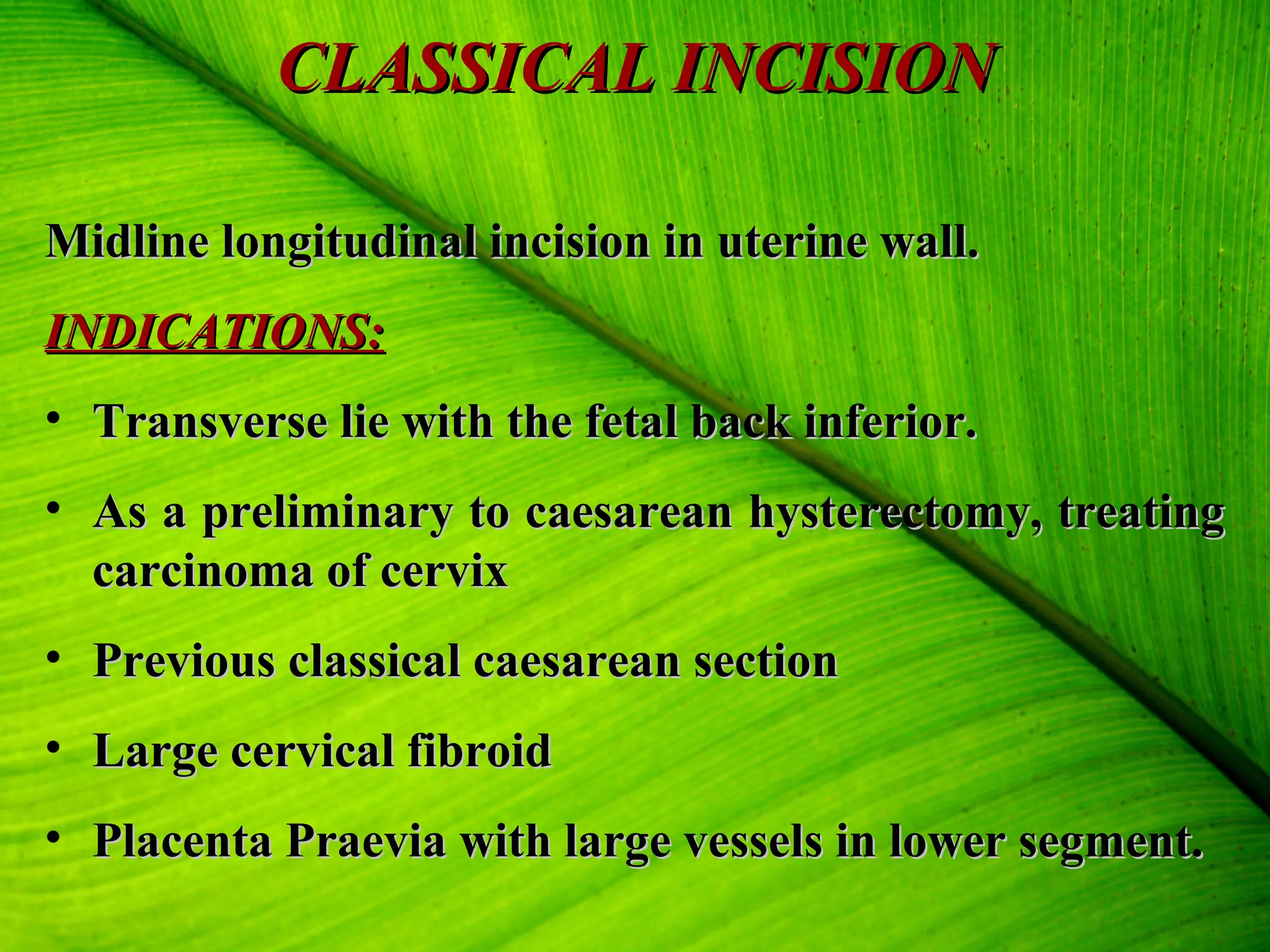 CLASSICAL INCISION

Midline longitudinal incision in uterine wall.

INDICATIONS:

• Transverse lie with the fetal back inferior.

• As a preliminary to caesarean hysterectomy, treating carcinoma of cervix

• Previous classical caesarean section

• Large cervical fibroid

• Placenta Praevia with large vessels in lower segment.